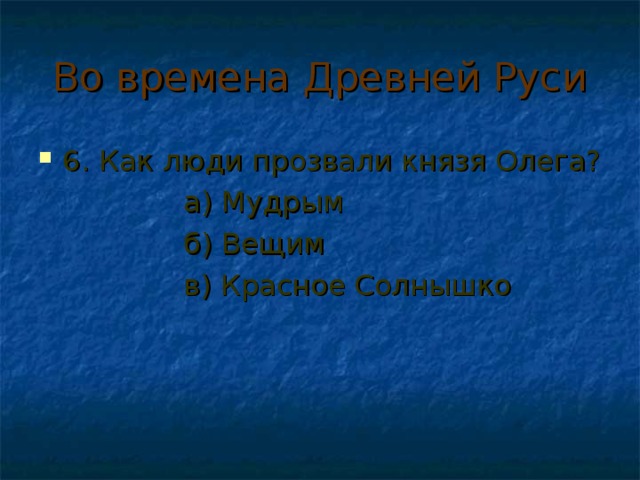 Во времена Древней Руси

6. Как люди прозвали князя Олега?

а) Мудрым

б) Вещим

в) Красное Солнышко